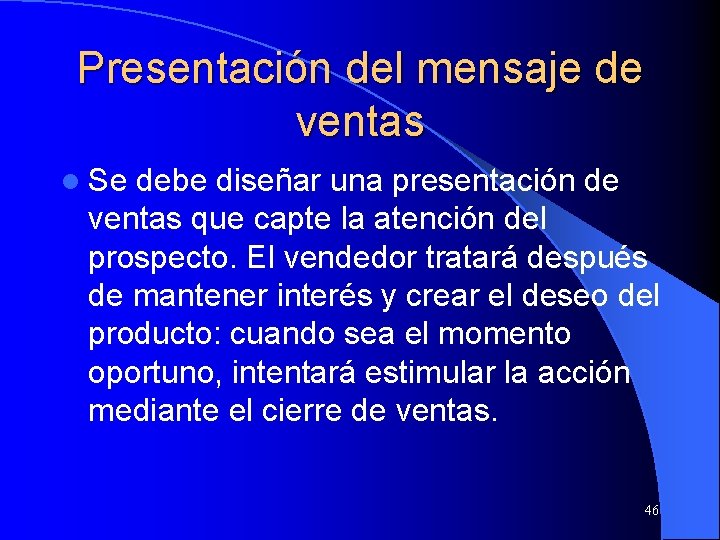 Presentación del mensaje de ventas

Se debe diseñar una presentación de ventas que capte la atención del prospecto. El vendedor tratará después de mantener interés y crear el deseo del producto: cuando sea el momento oportuno, intentará estimular la acción mediante el cierre de ventas.

46